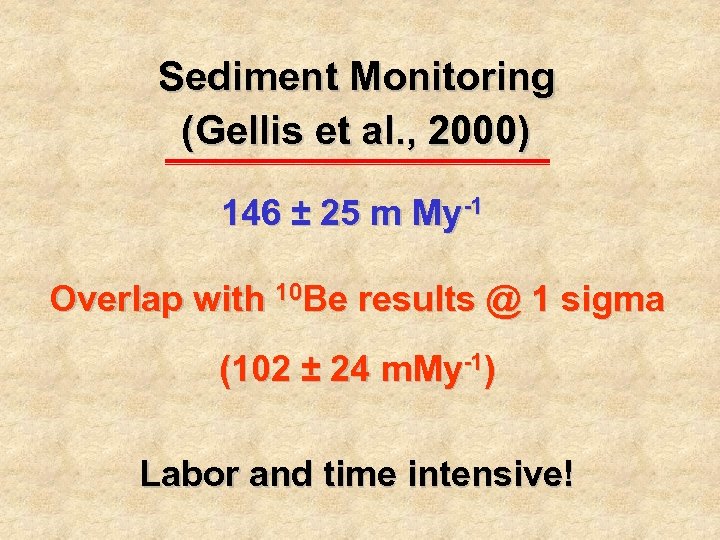 Sediment Monitoring
(Gellis et al., 2000)

146 ± 25 m My$^{-1}$

Overlap with $^{10}$Be results @ 1 sigma

(102 ± 24 mMy$^{-1}$)

Labor and time intensive!